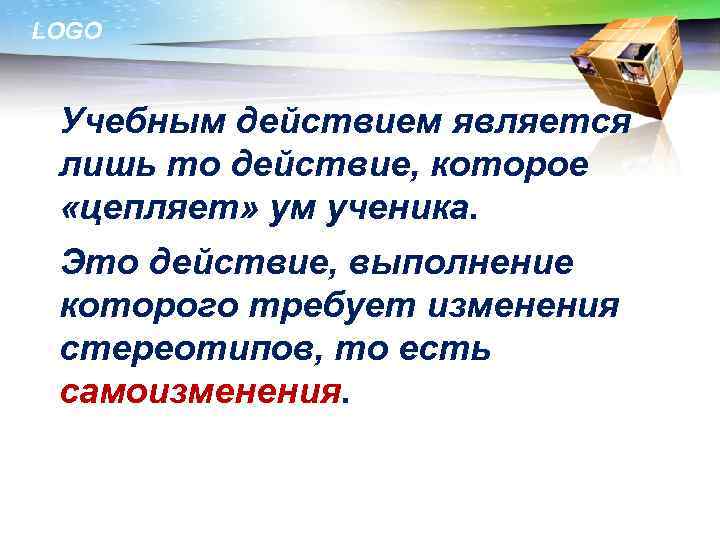 LOGO

Учебным действием является лишь то действие, которое «цепляет» ум ученика.

Это действие, выполнение которого требует изменения стереотипов, то есть самоизменения.